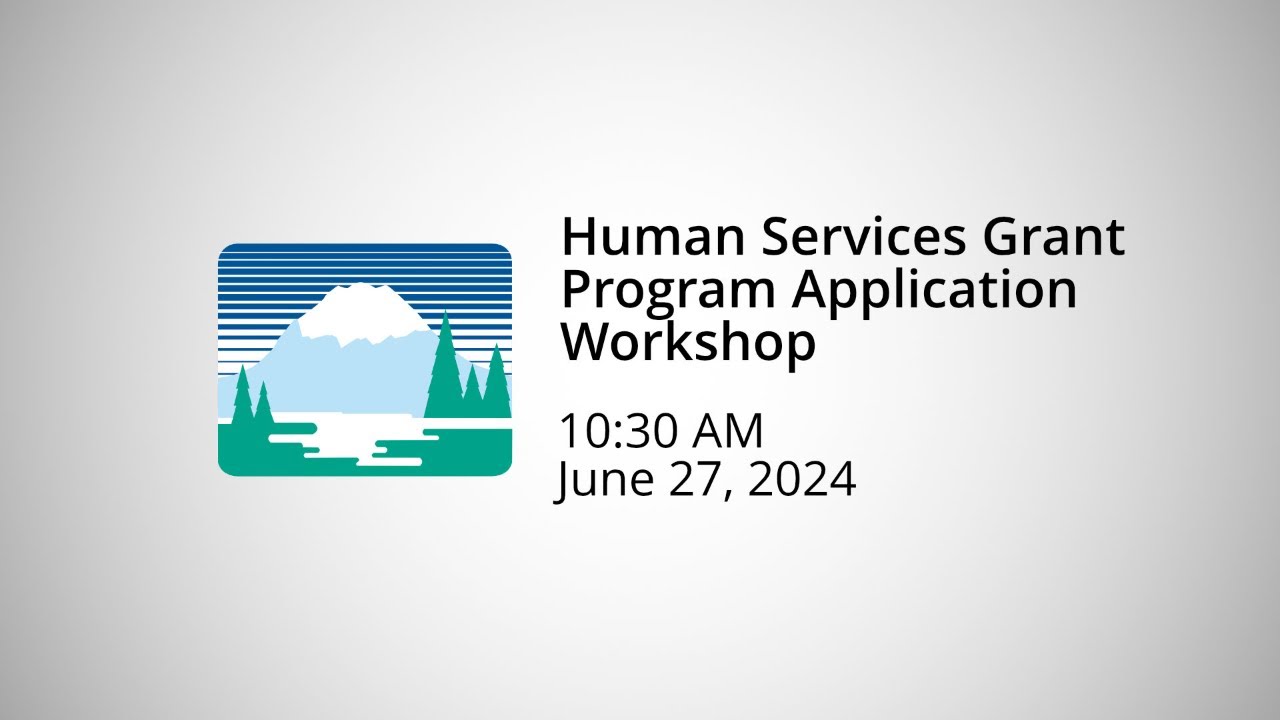 Human Services Grant Program Application Workshop

10:30 AM
June 27, 2024